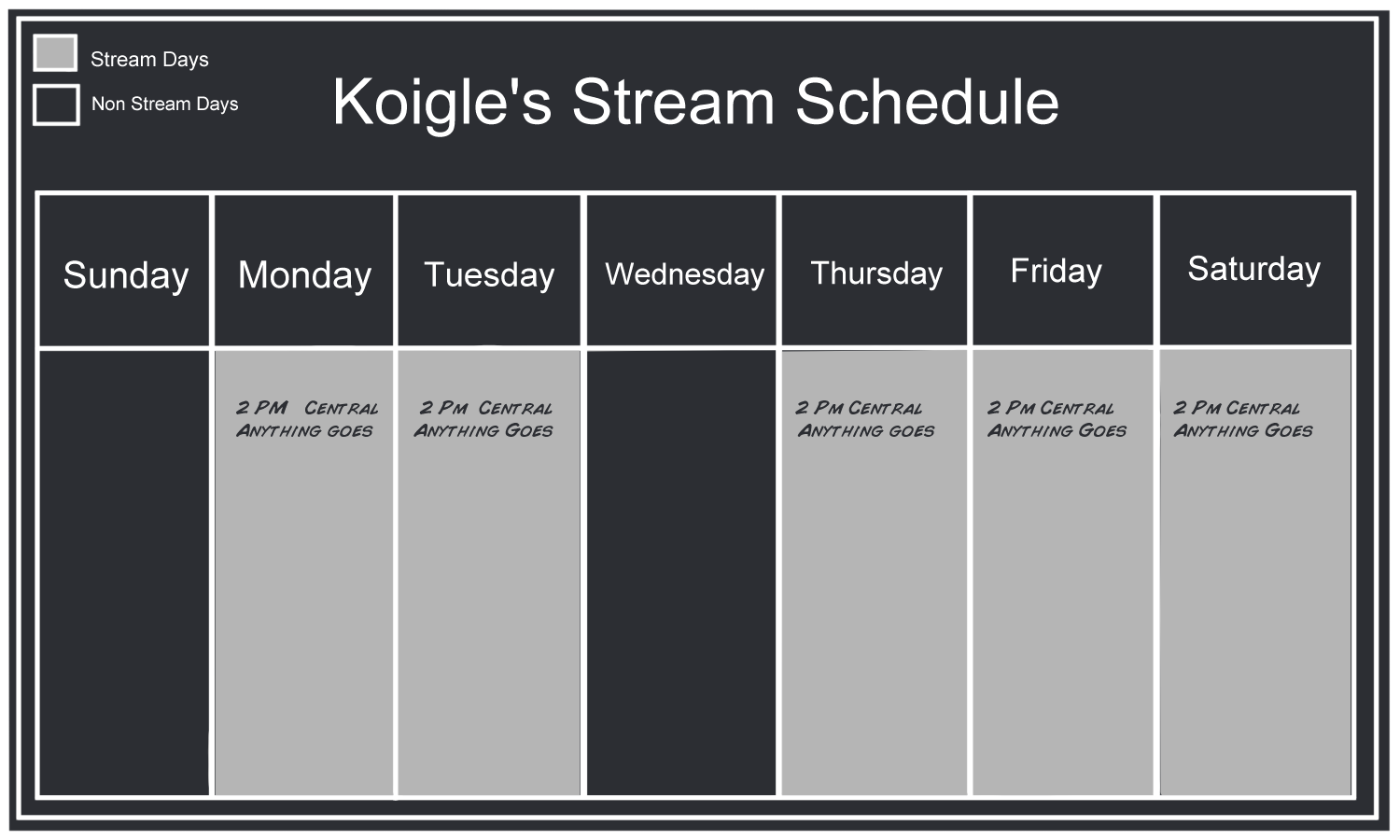 Stream Days
Non Stream Days

Koigle's Stream Schedule

| Sunday | Monday | Tuesday | Wednesday | Thursday | Friday | Saturday |
|---|---|---|---|---|---|---|
| | 2 PM CENTRAL ANYTHING GOES | 2 PM CENTRAL ANYTHING GOES | | 2 PM CENTRAL ANYTHING GOES | 2 PM CENTRAL ANYTHING GOES | 2 PM CENTRAL ANYTHING GOES |